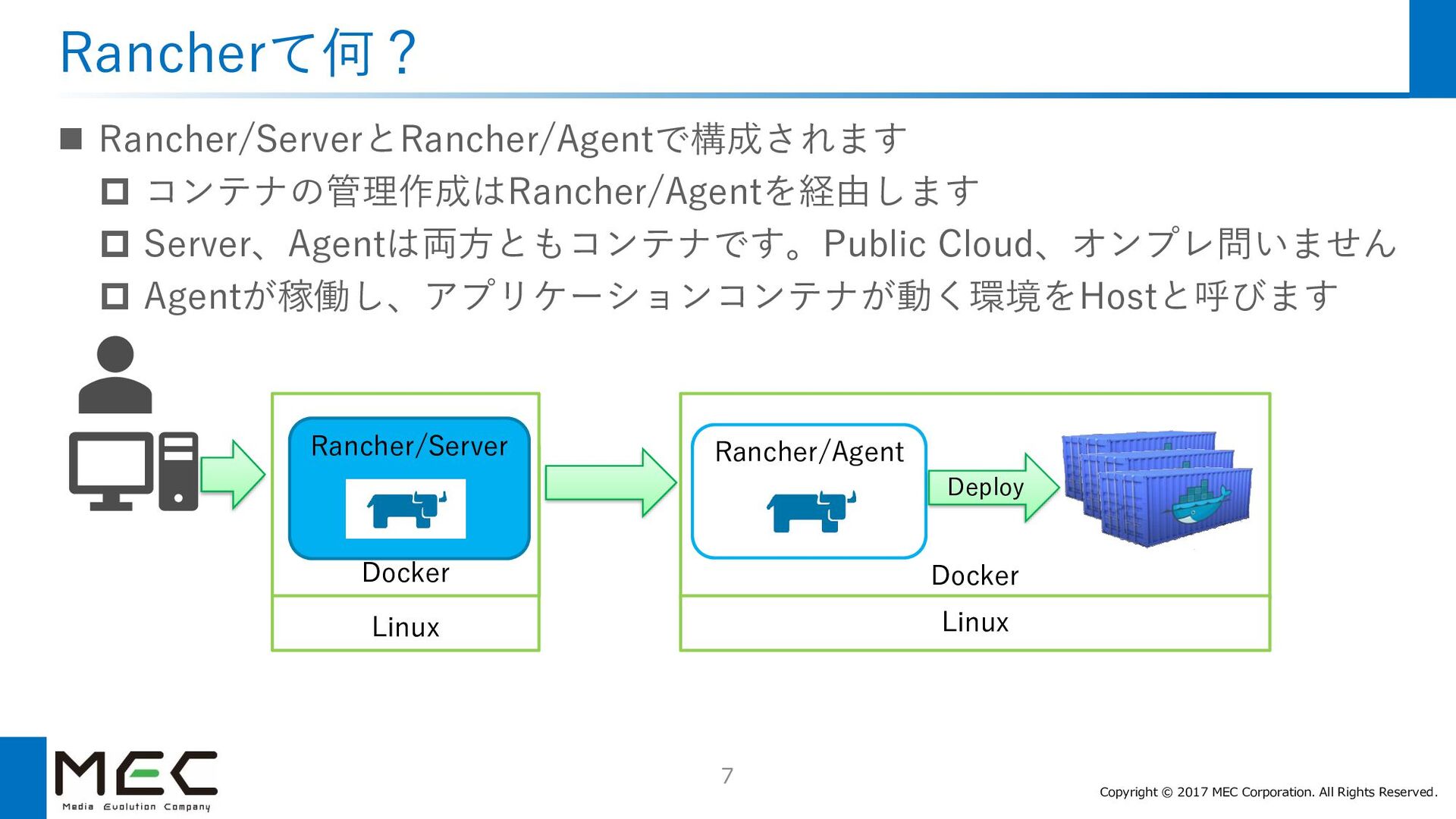 Rancherて何？

■ Rancher/ServerとRancher/Agentで構成されます

□ コンテナの管理作成はRancher/Agentを経由します

□ Server、Agentは両方ともコンテナです。Public Cloud、オンプレ問いません

□ Agentが稼働し、アプリケーションコンテナが動く環境をHostと呼びます

Rancher/Server

Docker

Linux

Rancher/Agent

Deploy

Docker

Linux

MEC
Media Evolution Company

7

Copyright © 2017 MEC Corporation. All Rights Reserved.